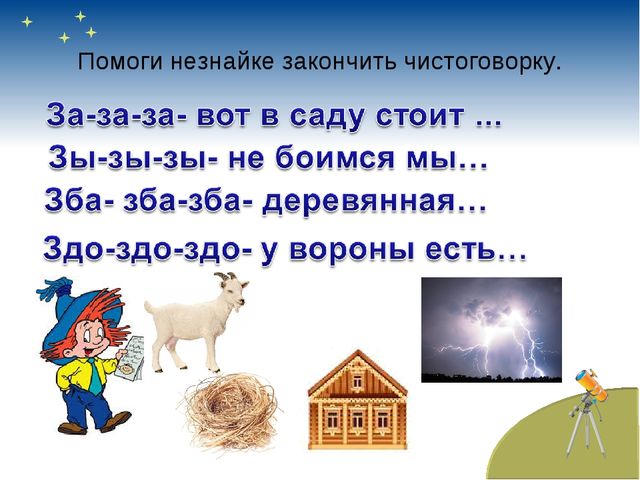 Помоги незнайке закончить чистоговорку.

За-за-за- вот в саду стоит ...

Зы-зы-зы- не боимся мы…

Зба- зба-зба- деревянная…

Здо-здо-здо- у вороны есть…